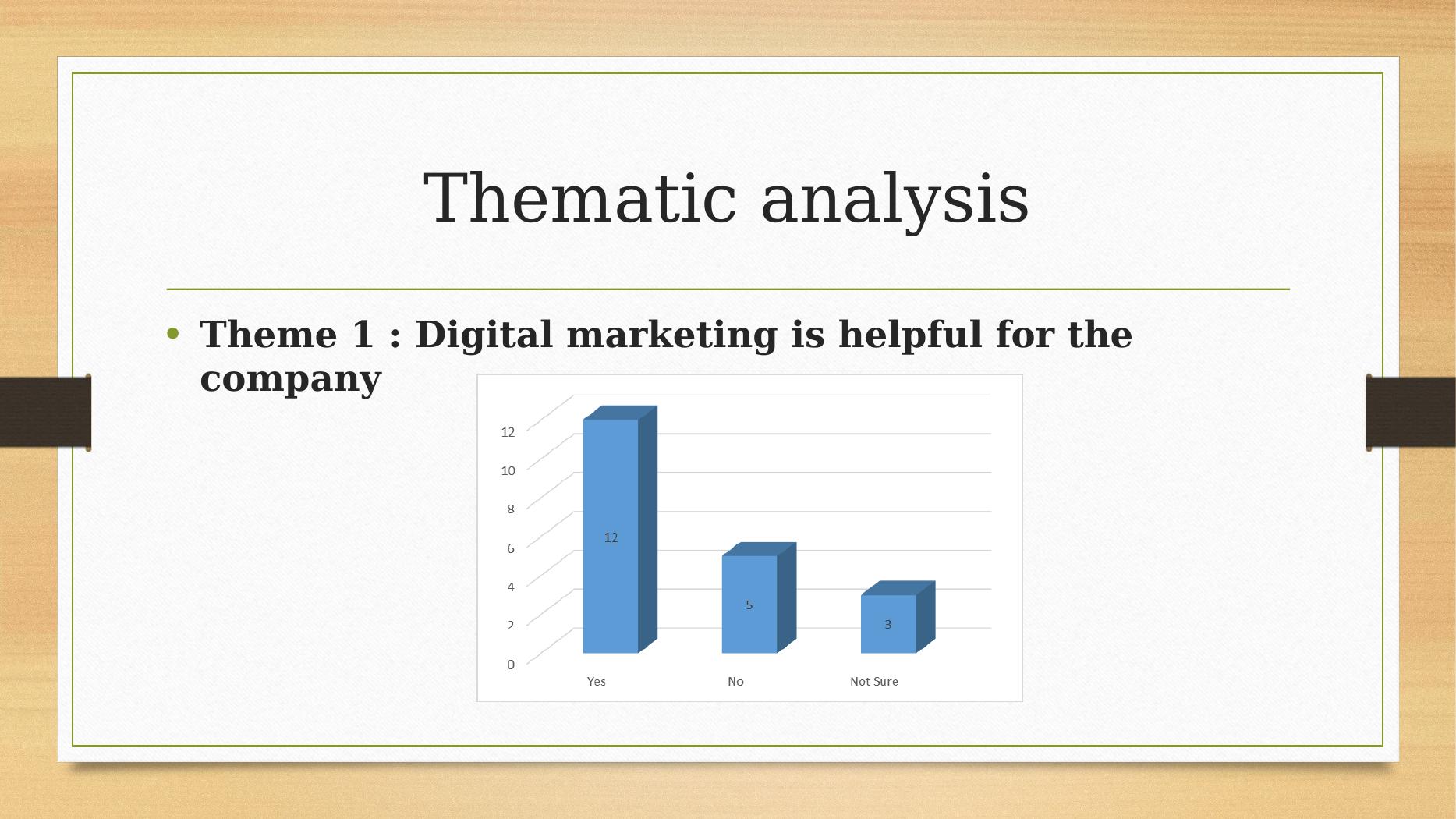 Thematic analysis

• Theme 1 : Digital marketing is helpful for the company

12
10
8
6
4
2
0

12
5
3

Yes
No
Not Sure